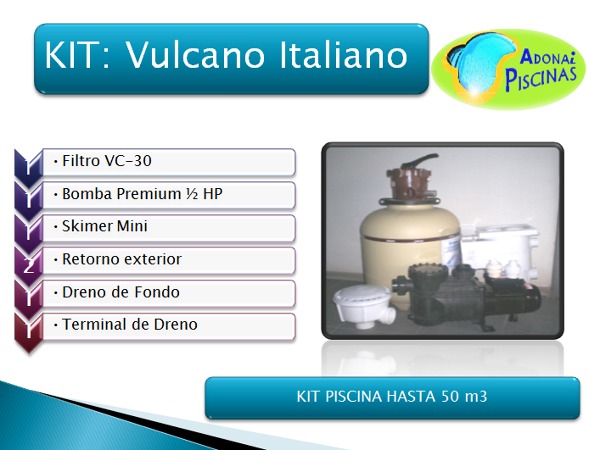 KIT: Vulcano Italiano

ADONAI PISCINAS

1
• Filtro VC-30

1
• Bomba Premium ½ HP

1
• Skimer Mini

2
• Retorno exterior

1
• Dreno de Fondo

1
• Terminal de Dreno

KIT PISCINA HASTA 50 m3